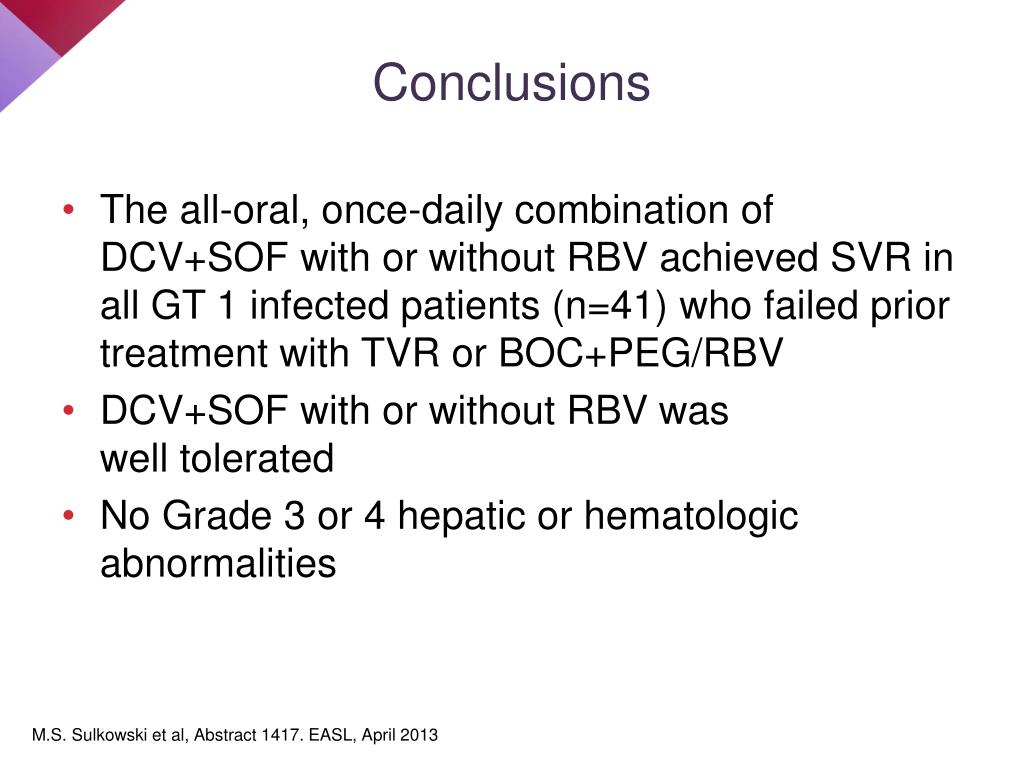 Conclusions

• The all-oral, once-daily combination of DCV+SOF with or without RBV achieved SVR in all GT 1 infected patients (n=41) who failed prior treatment with TVR or BOC+PEG/RBV
• DCV+SOF with or without RBV was well tolerated
• No Grade 3 or 4 hepatic or hematologic abnormalities

M.S. Sulkowski et al, Abstract 1417. EASL, April 2013